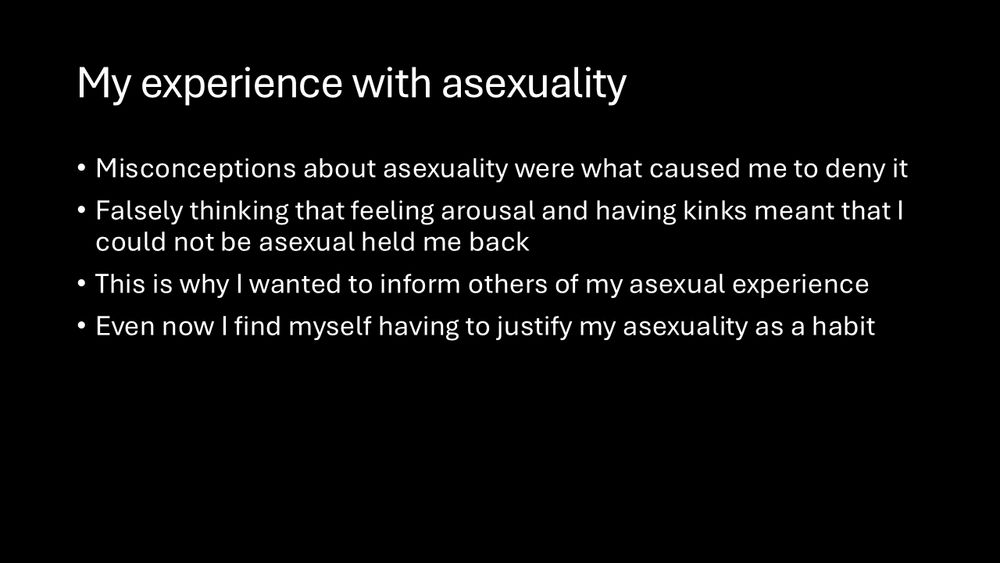 My experience with asexuality

• Misconceptions about asexuality were what caused me to deny it
• Falsely thinking that feeling arousal and having kinks meant that I could not be asexual held me back
• This is why I wanted to inform others of my asexual experience
• Even now I find myself having to justify my asexuality as a habit